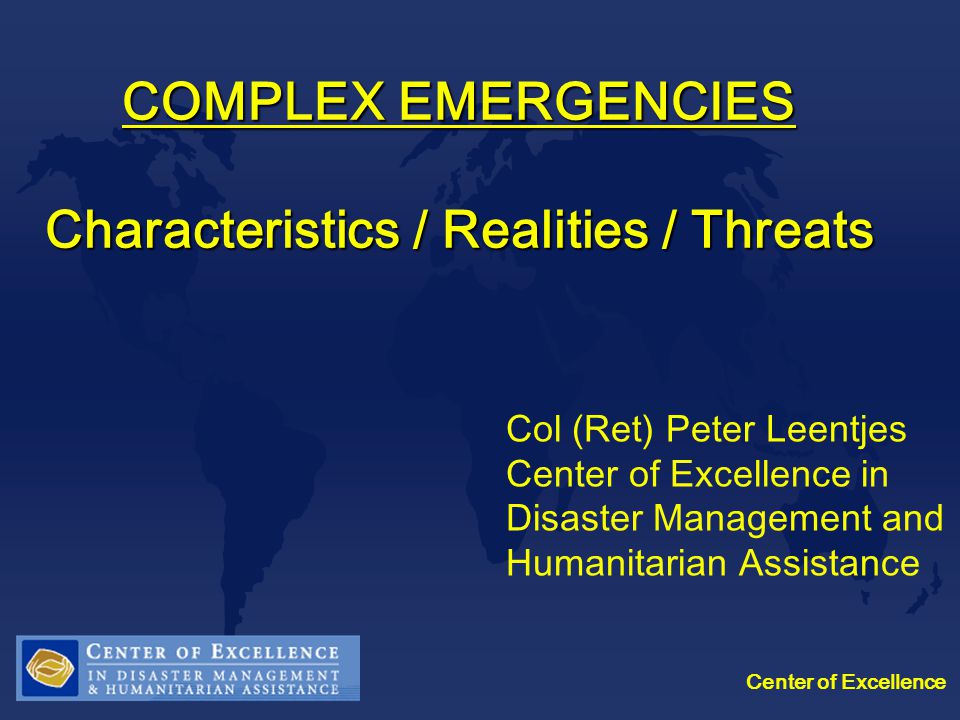 COMPLEX EMERGENCIES

Characteristics / Realities / Threats

Col (Ret) Peter Leentjes
Center of Excellence in
Disaster Management and
Humanitarian Assistance

CENTER OF EXCELLENCE
IN DISASTER MANAGEMENT
& HUMANITARIAN ASSISTANCE

Center of Excellence